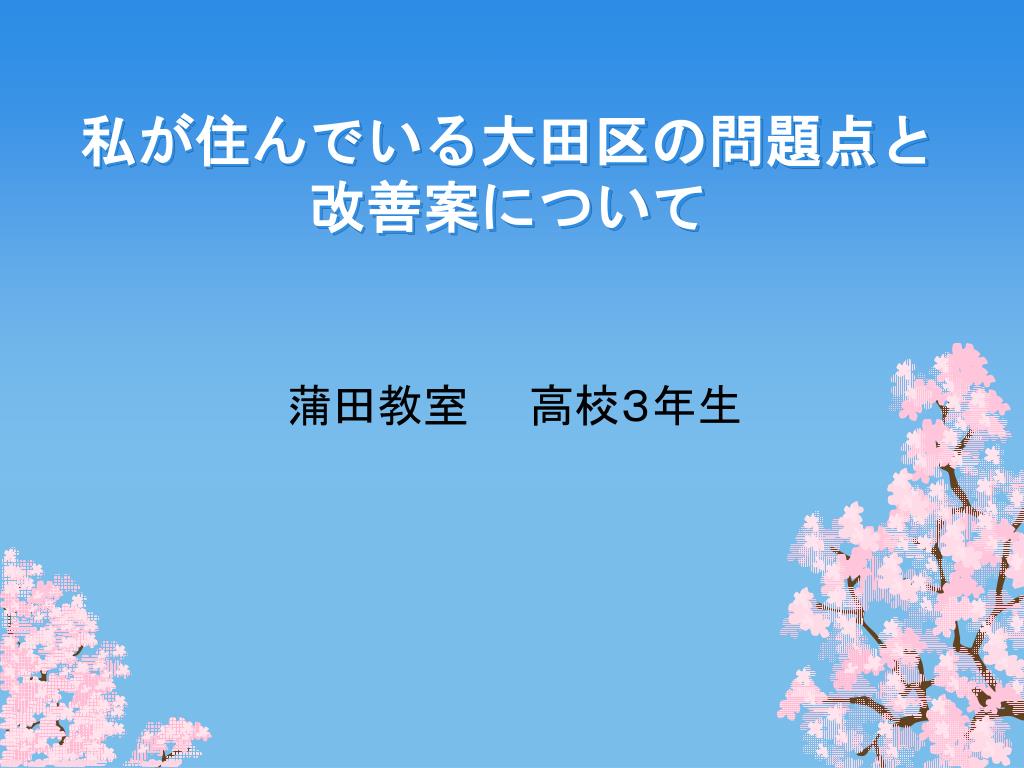 私が住んでいる大田区の問題点と改善案について

蒲田教室　高校3年生